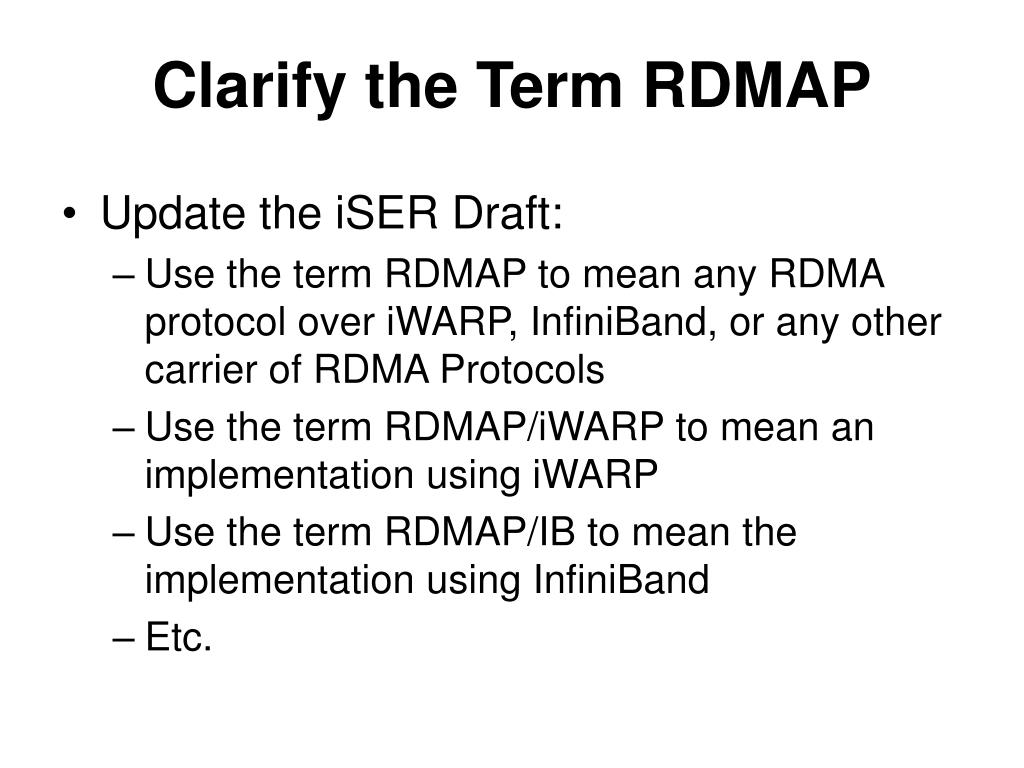 Clarify the Term RDMAP

• Update the iSER Draft:
– Use the term RDMAP to mean any RDMA protocol over iWARP, InfiniBand, or any other carrier of RDMA Protocols
– Use the term RDMAP/iWARP to mean an implementation using iWARP
– Use the term RDMAP/IB to mean the implementation using InfiniBand
– Etc.